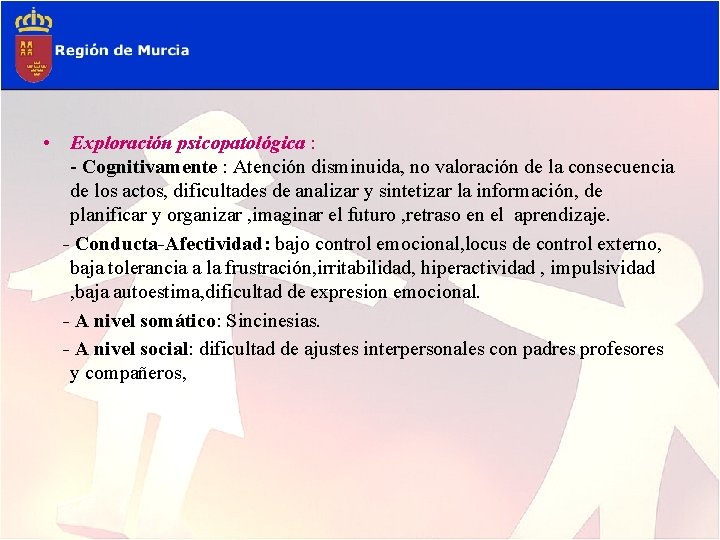 Región de Murcia

• Exploración psicopatológica :
- Cognitivamente : Atención disminuida, no valoración de la consecuencia de los actos, dificultades de analizar y sintetizar la información, de planificar y organizar ,imaginar el futuro ,retraso en el aprendizaje.

- Conducta-Afectividad: bajo control emocional,locus de control externo, baja tolerancia a la frustración,irritabilidad, hiperactividad , impulsividad ,baja autoestima,dificultad de expresion emocional.

- A nivel somático: Sincinesias.

- A nivel social: dificultad de ajustes interpersonales con padres profesores y compañeros,